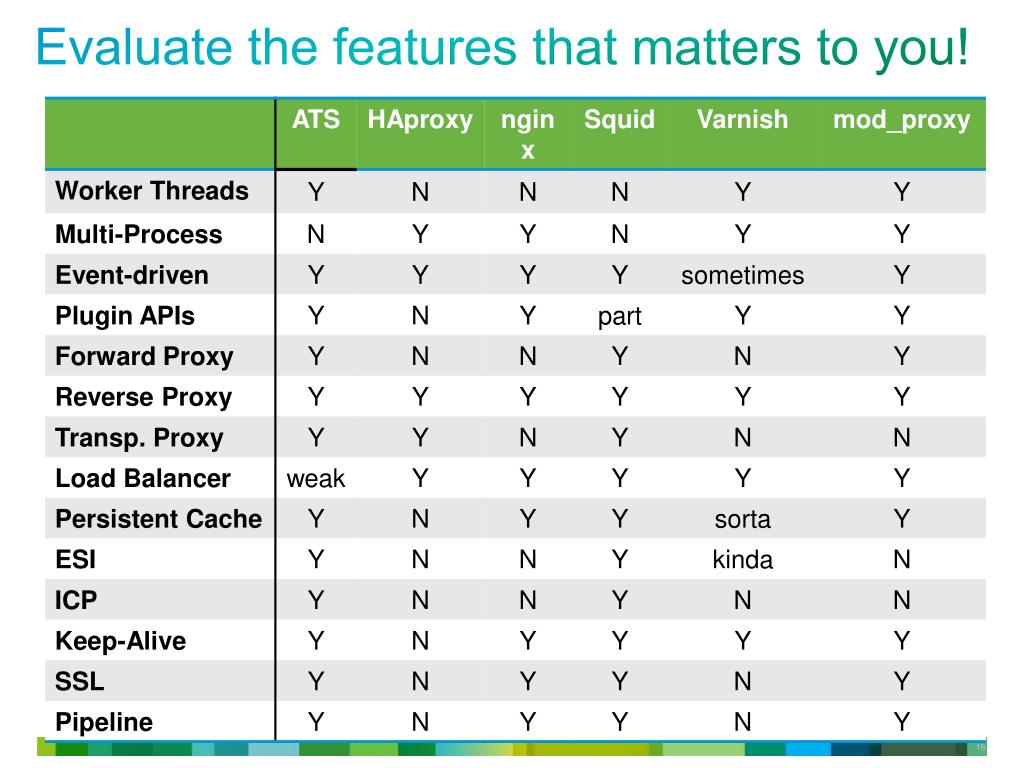 Evaluate the features that matters to you!

| | ATS | HAproxy | nginx | Squid | Varnish | mod_proxy |
|---|---|---|---|---|---|---|
| Worker Threads | Y | N | N | N | Y | Y |
| Multi-Process | N | Y | Y | N | Y | Y |
| Event-driven | Y | Y | Y | Y | sometimes | Y |
| Plugin APIs | Y | N | Y | part | Y | Y |
| Forward Proxy | Y | N | N | Y | N | Y |
| Reverse Proxy | Y | Y | Y | Y | Y | Y |
| Transp. Proxy | Y | Y | N | Y | N | N |
| Load Balancer | weak | Y | Y | Y | Y | Y |
| Persistent Cache | Y | N | Y | Y | sorta | Y |
| ESI | Y | N | N | Y | kinda | N |
| ICP | Y | N | N | Y | N | N |
| Keep-Alive | Y | N | Y | Y | Y | Y |
| SSL | Y | N | Y | Y | N | Y |
| Pipeline | Y | N | Y | Y | N | Y |

18